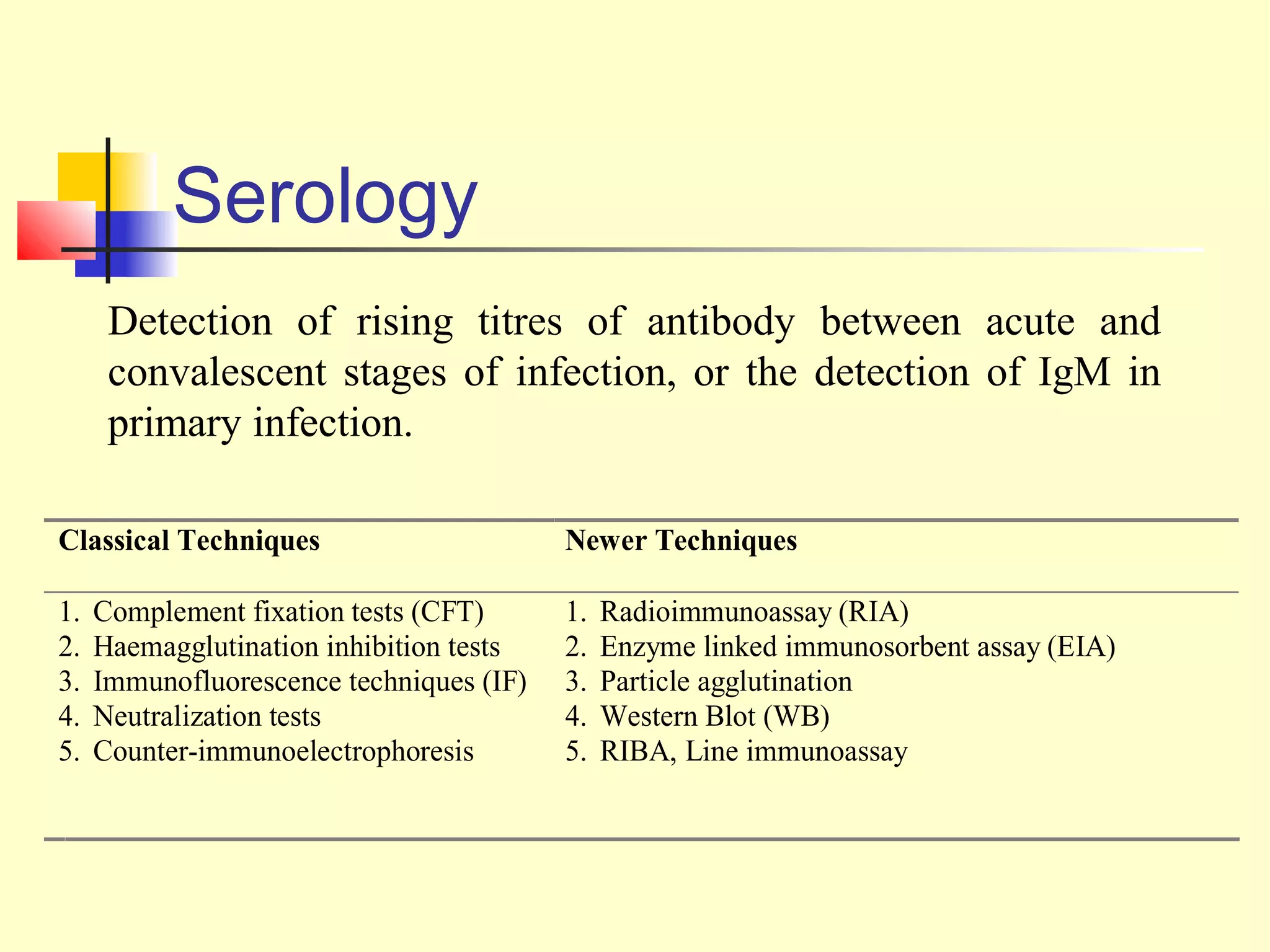 Serology

Detection of rising titres of antibody between acute and convalescent stages of infection, or the detection of IgM in primary infection.

| Classical Techniques | Newer Techniques |
|---|---|
| 1. Complement fixation tests (CFT) | 1. Radioimmunoassay (RIA) |
| 2. Haemagglutination inhibition tests | 2. Enzyme linked immunosorbent assay (EIA) |
| 3. Immunofluorescence techniques (IF) | 3. Particle agglutination |
| 4. Neutralization tests | 4. Western Blot (WB) |
| 5. Counter-immunoelectrophoresis | 5. RIBA, Line immunoassay |